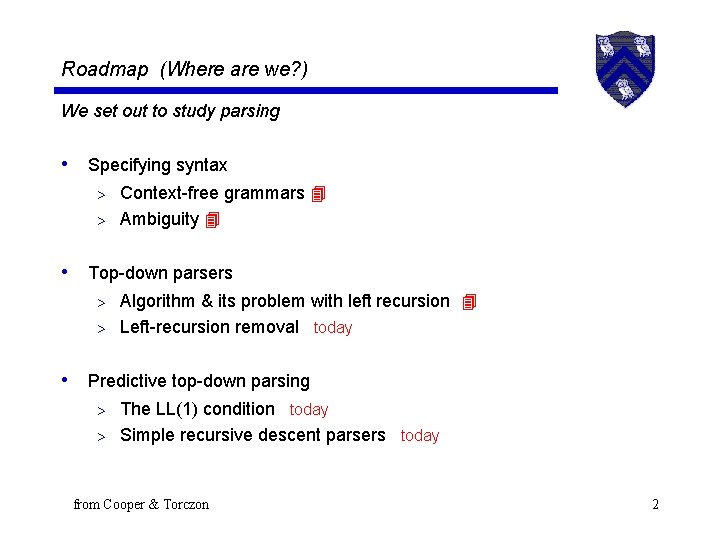 Roadmap (Where are we?)

We set out to study parsing

• Specifying syntax
> Context-free grammars
> Ambiguity

• Top-down parsers
> Algorithm & its problem with left recursion
> Left-recursion removal today

• Predictive top-down parsing
> The LL(1) condition today
> Simple recursive descent parsers today

from Cooper & Torczon

2